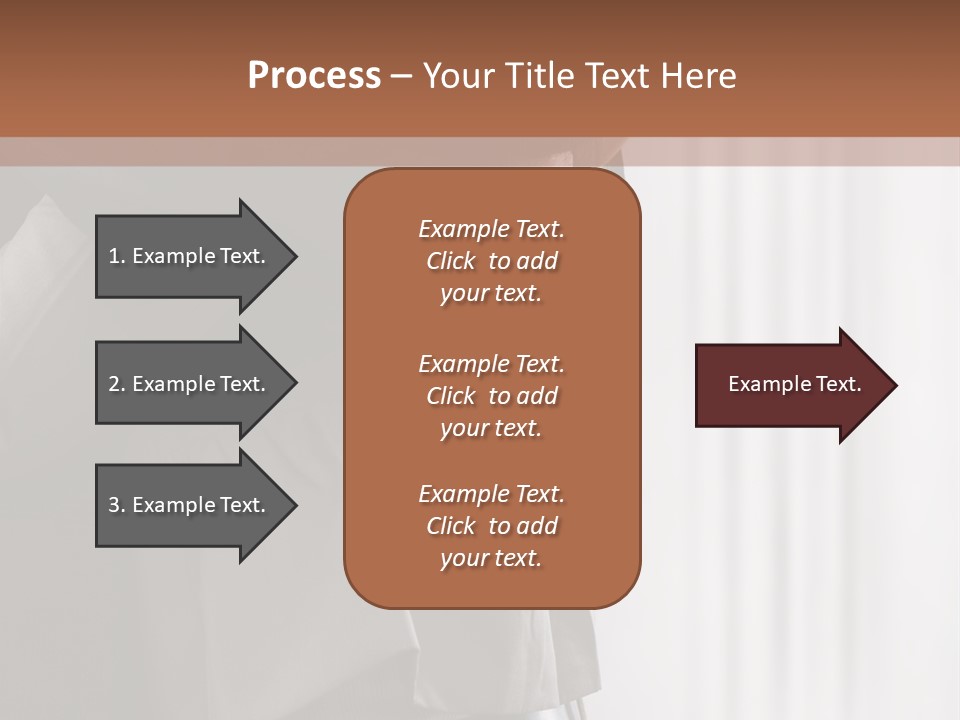 Process – Your Title Text Here

1. Example Text.

2. Example Text.

3. Example Text.

Example Text. Click to add your text.

Example Text. Click to add your text.

Example Text. Click to add your text.

Example Text.